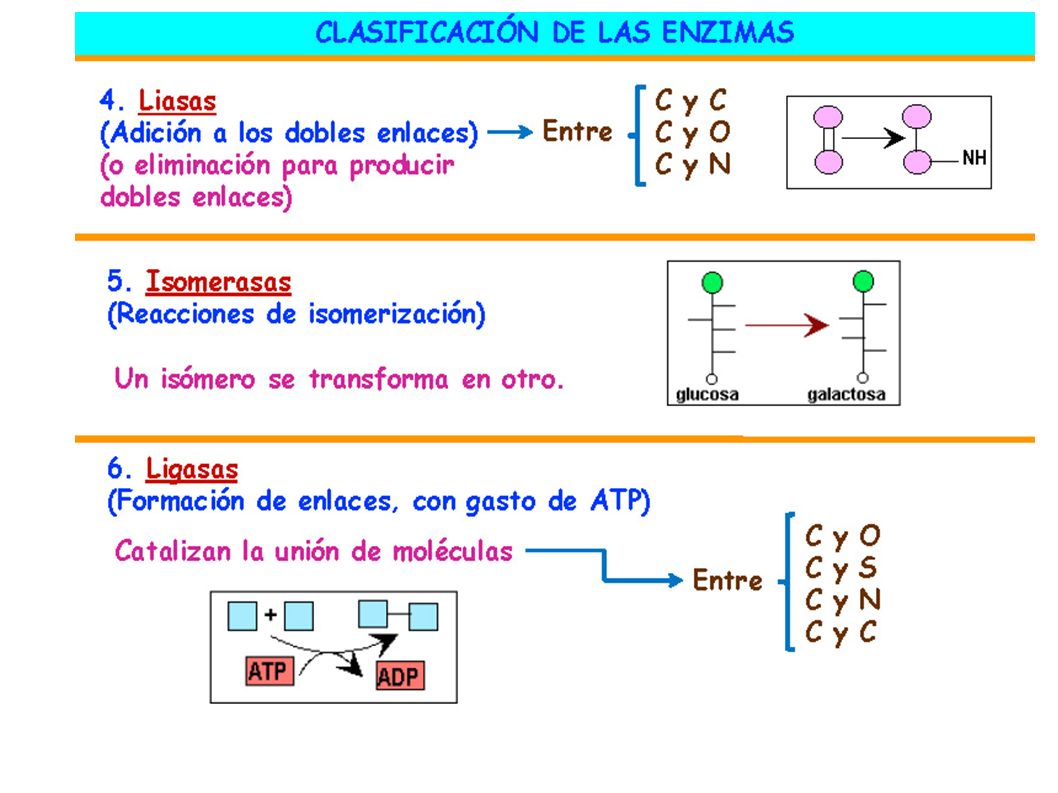 CLASIFICACIÓN DE LAS ENZIMAS

4. Liasas
(Adición a los dobles enlaces)
(o eliminación para producir dobles enlaces)

Entre
C y C
C y O
C y N

NH

5. Isomerasas
(Reacciones de isomerización)

Un isómero se transforma en otro.

glucosa
galactosa

6. Ligasas
(Formación de enlaces, con gasto de ATP)

Catalizan la unión de moléculas

Entre
C y O
C y S
C y N
C y C

+
ATP
ADP